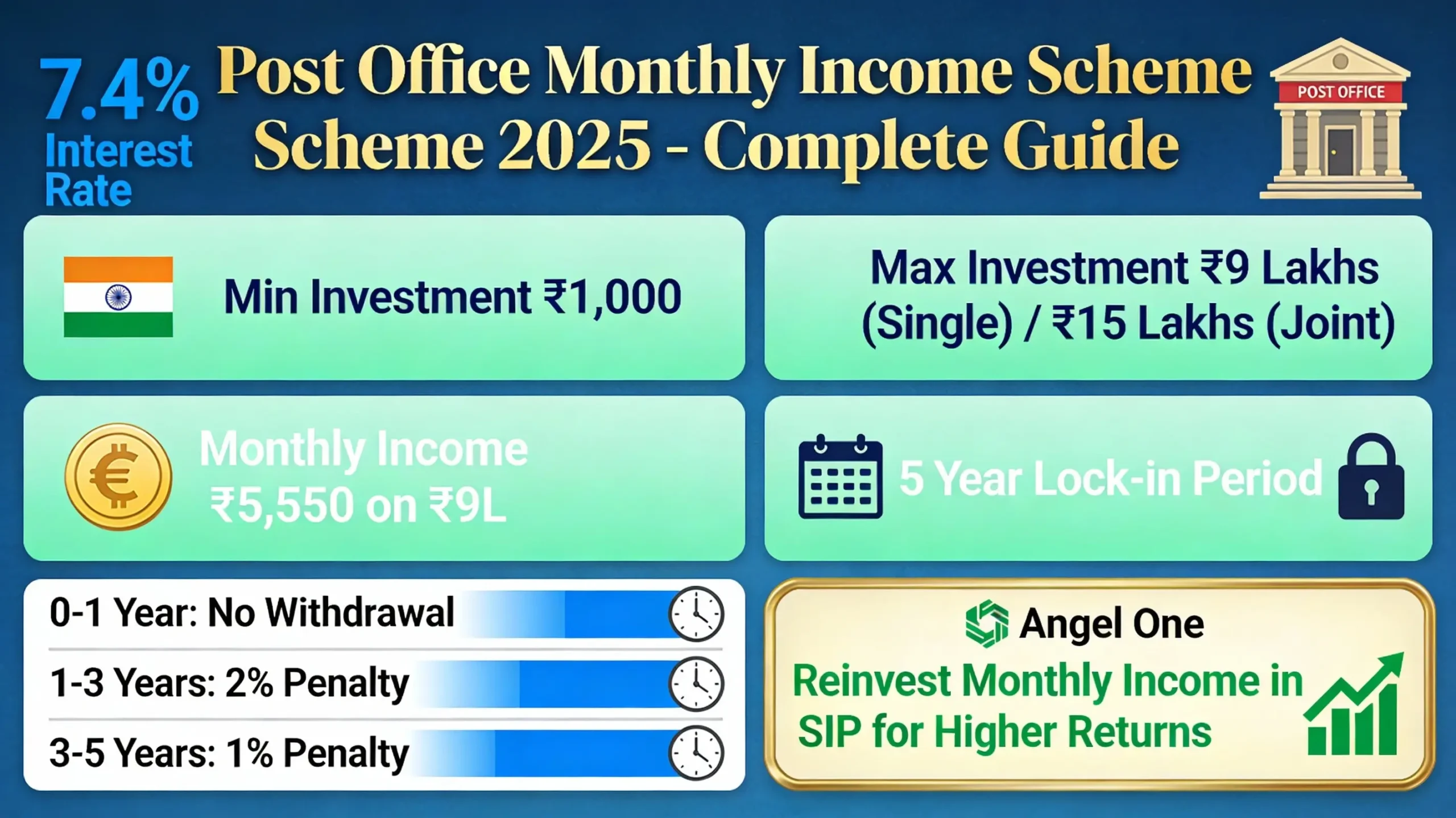 7.4% Interest Rate

Post Office Monthly Income Scheme Scheme 2025 - Complete Guide

POST OFFICE

Min Investment ₹1,000

Max Investment ₹9 Lakhs (Single) / ₹15 Lakhs (Joint)

Monthly Income ₹5,550 on ₹9L

5 Year Lock-in Period

0-1 Year: No Withdrawal

1-3 Years: 2% Penalty

3-5 Years: 1% Penalty

Angel One

Reinvest Monthly Income in SIP for Higher Returns